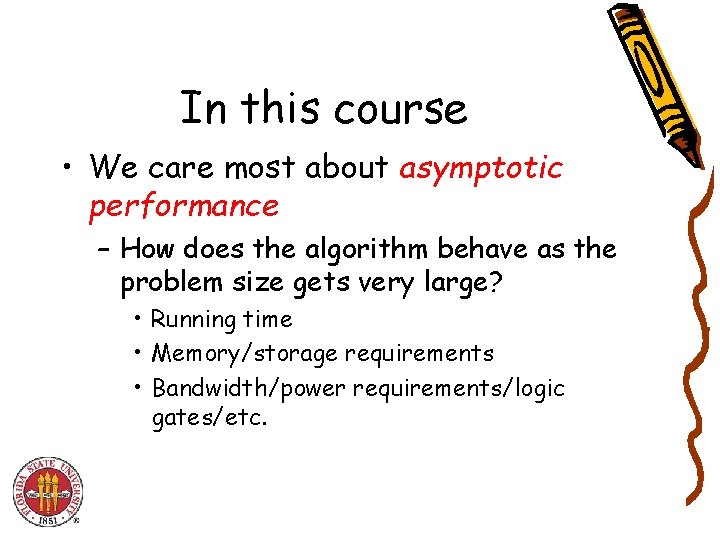 In this course

• We care most about asymptotic performance
 – How does the algorithm behave as the problem size gets very large?
  • Running time
  • Memory/storage requirements
  • Bandwidth/power requirements/logic gates/etc.

FLORIDA STATE UNIVERSITY 1851